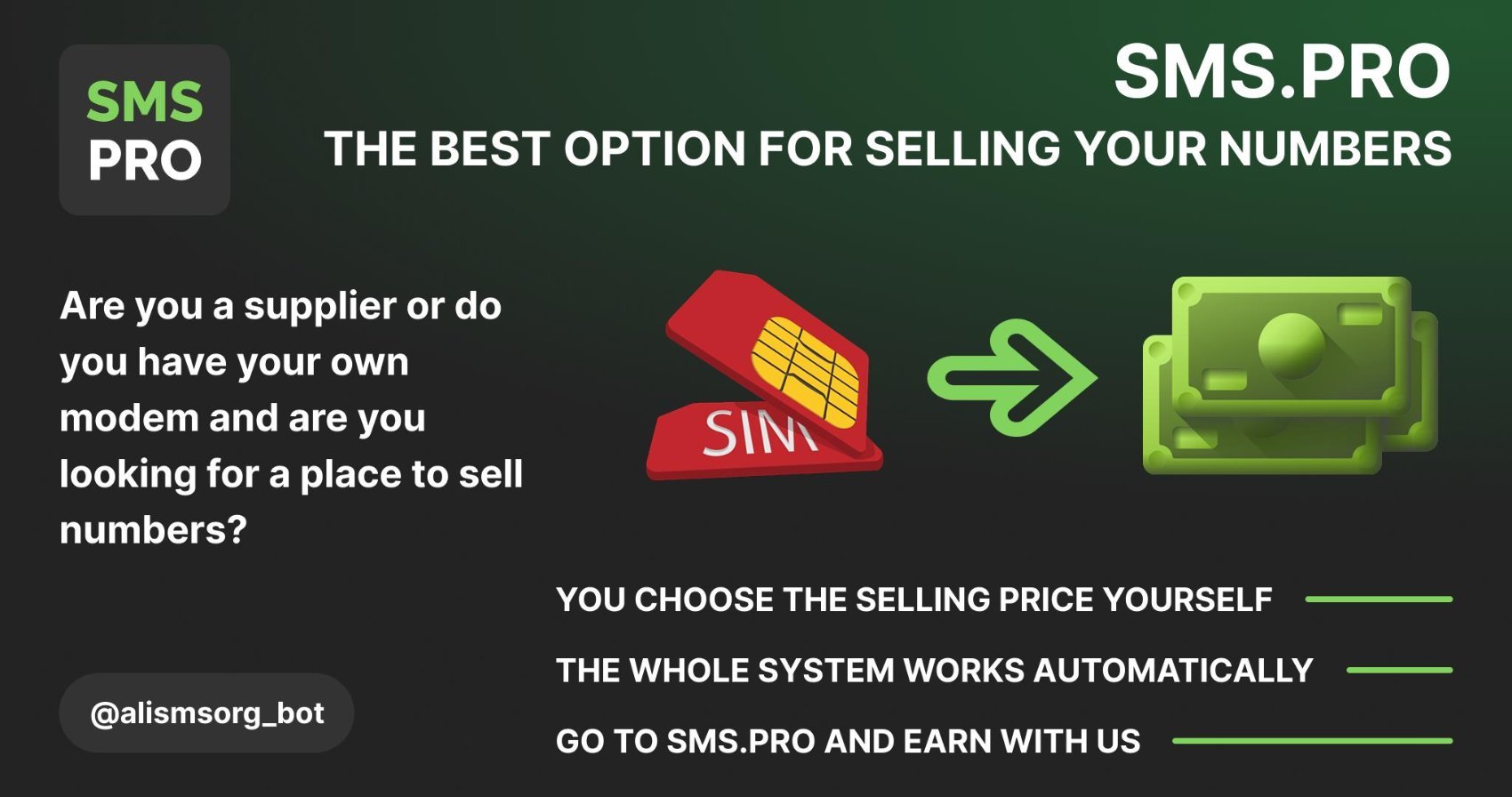 SMS
PRO

SMS.PRO
THE BEST OPTION FOR SELLING YOUR NUMBERS

Are you a supplier or do you have your own modem and are you looking for a place to sell numbers?

SIM

YOU CHOOSE THE SELLING PRICE YOURSELF

THE WHOLE SYSTEM WORKS AUTOMATICALLY

GO TO SMS.PRO AND EARN WITH US

@alismsorg_bot